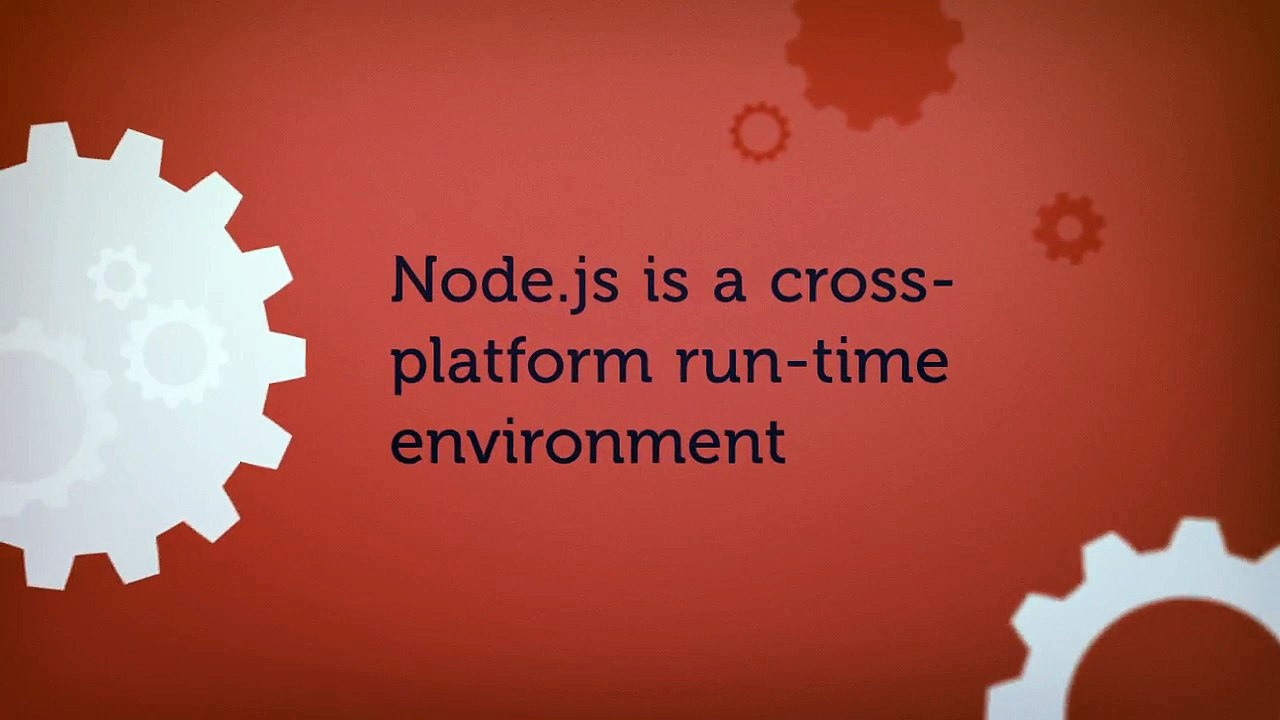 Node.js is a cross-platform run-time environment